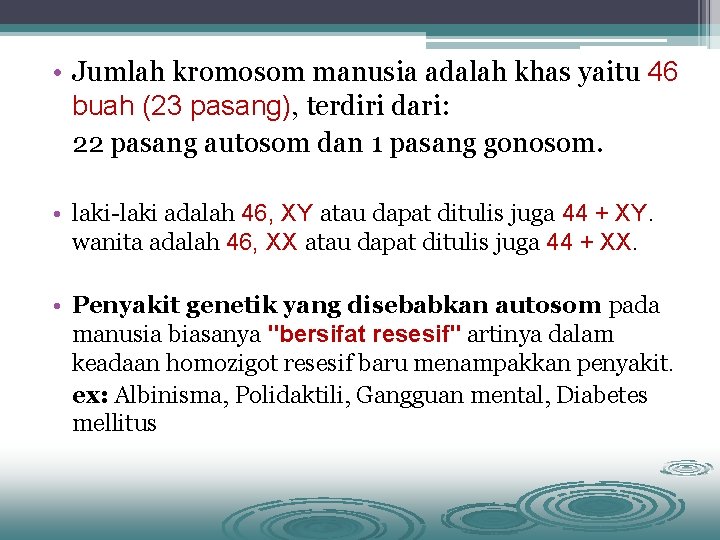 • Jumlah kromosom manusia adalah khas yaitu 46 buah (23 pasang), terdiri dari:

22 pasang autosom dan 1 pasang gonosom.

• laki-laki adalah 46, XY atau dapat ditulis juga 44 + XY. wanita adalah 46, XX atau dapat ditulis juga 44 + XX.

• Penyakit genetik yang disebabkan autosom pada manusia biasanya "bersifat resesif" artinya dalam keadaan homozigot resesif baru menampakkan penyakit.

ex: Albinisma, Polidaktili, Gangguan mental, Diabetes mellitus